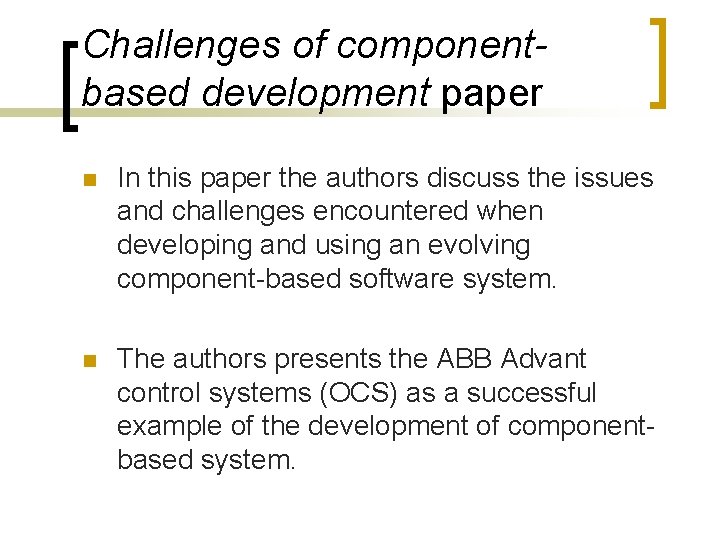 Challenges of component-based development paper

In this paper the authors discuss the issues and challenges encountered when developing and using an evolving component-based software system.

The authors presents the ABB Advant control systems (OCS) as a successful example of the development of component-based system.